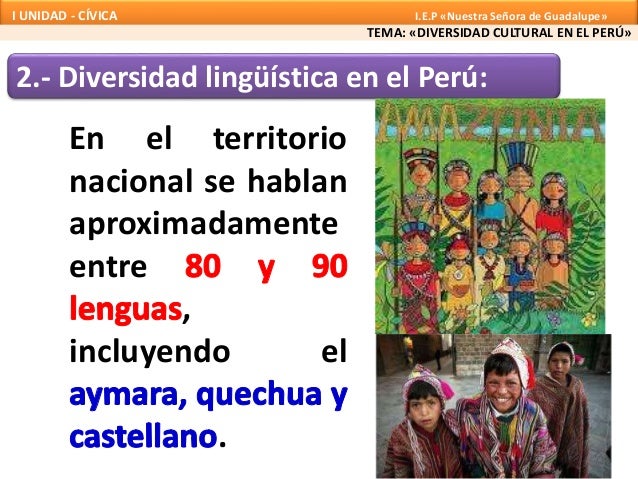 I UNIDAD - CÍVICA

I.E.P «Nuestra Señora de Guadalupe»

TEMA: «DIVERSIDAD CULTURAL EN EL PERÚ»

2.- Diversidad lingüística en el Perú:

En el territorio nacional se hablan aproximadamente entre 80 y 90 lenguas, incluyendo el aymara, quechua y castellano.

AMAZONIA